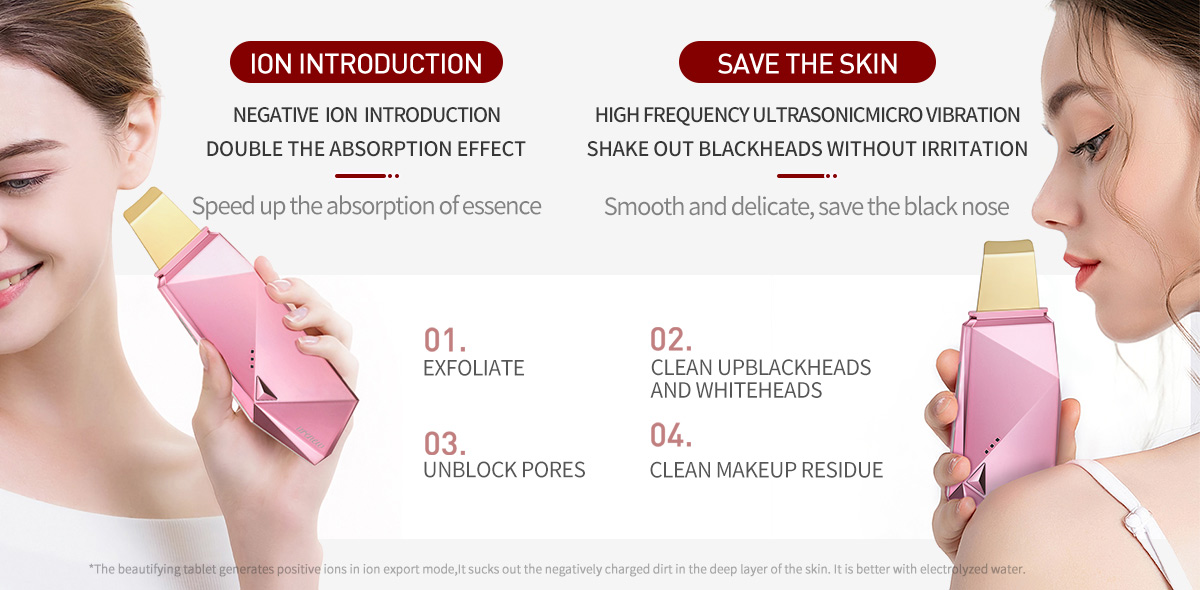 ION INTRODUCTION

NEGATIVE ION INTRODUCTION
DOUBLE THE ABSORPTION EFFECT

Speed up the absorption of essence

SAVE THE SKIN

HIGH FREQUENCY ULTRASONICMICRO VIBRATION
SHAKE OUT BLACKHEADS WITHOUT IRRITATION

Smooth and delicate, save the black nose

01.
EXFOLIATE

02.
CLEAN UPBLACKHEADS AND WHITEHEADS

03.
UNBLOCK PORES

04.
CLEAN MAKEUP RESIDUE

*The beautifying tablet generates positive ions in ion export mode,It sucks out the negatively charged dirt in the deep layer of the skin. It is better with electrolyzed water.